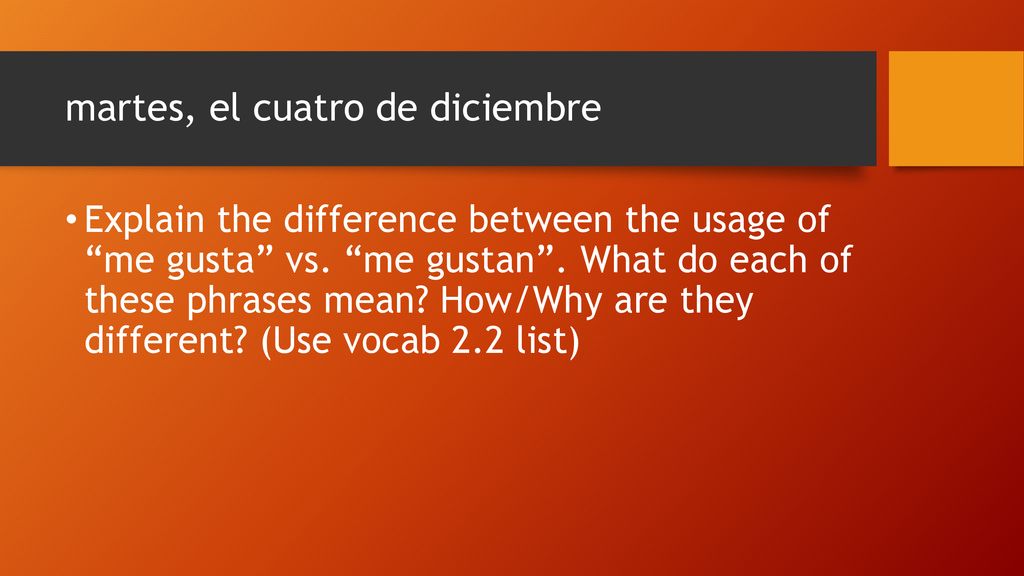 martes, el cuatro de diciembre

• Explain the difference between the usage of “me gusta” vs. “me gustan”. What do each of these phrases mean? How/Why are they different? (Use vocab 2.2 list)